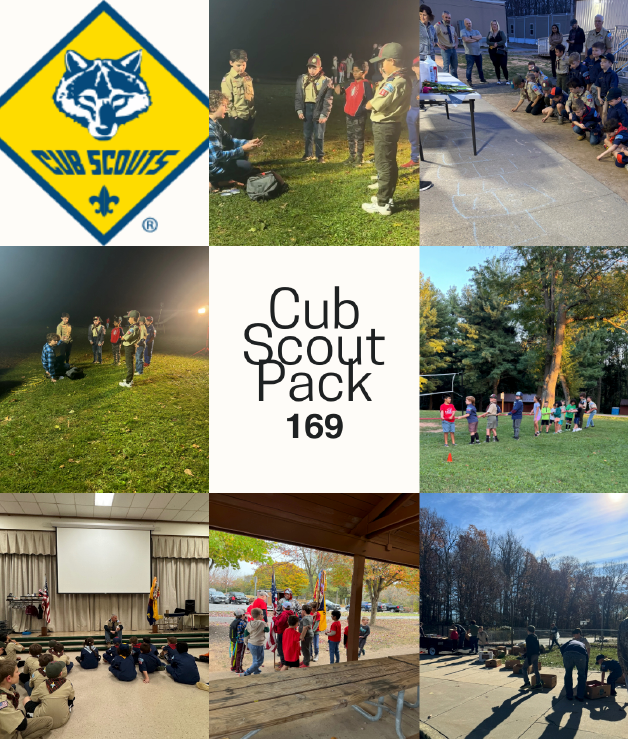 CUB SCOUTS
®

Cub Scout Pack
169